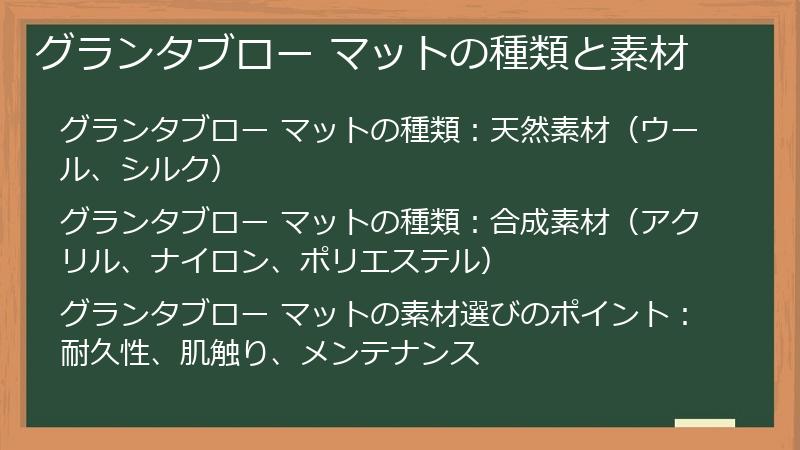 グランタブロー マットの種類と素材

グランタブロー マットの種類：天然素材（ウール、シルク）

グランタブロー マットの種類：合成素材（アクリル、ナイロン、ポリエステル）

グランタブロー マットの素材選びのポイント：耐久性、肌触り、メンテナンス